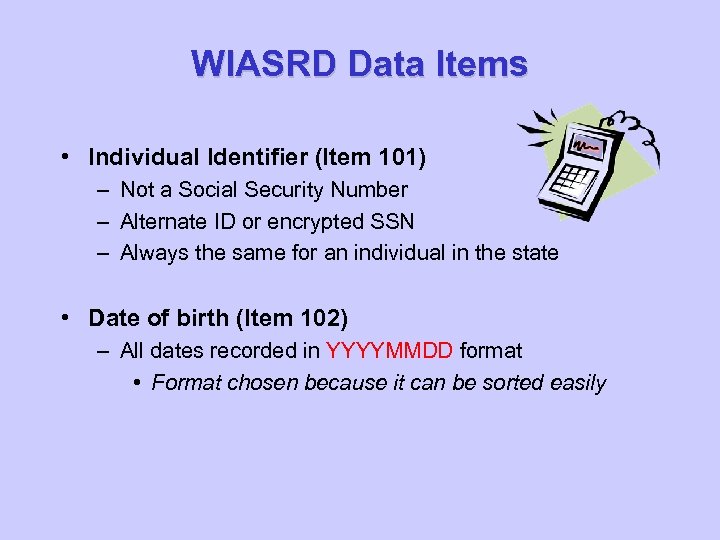 WIASRD Data Items

• Individual Identifier (Item 101)
– Not a Social Security Number
– Alternate ID or encrypted SSN
– Always the same for an individual in the state

• Date of birth (Item 102)
– All dates recorded in YYYYMMDD format
• Format chosen because it can be sorted easily